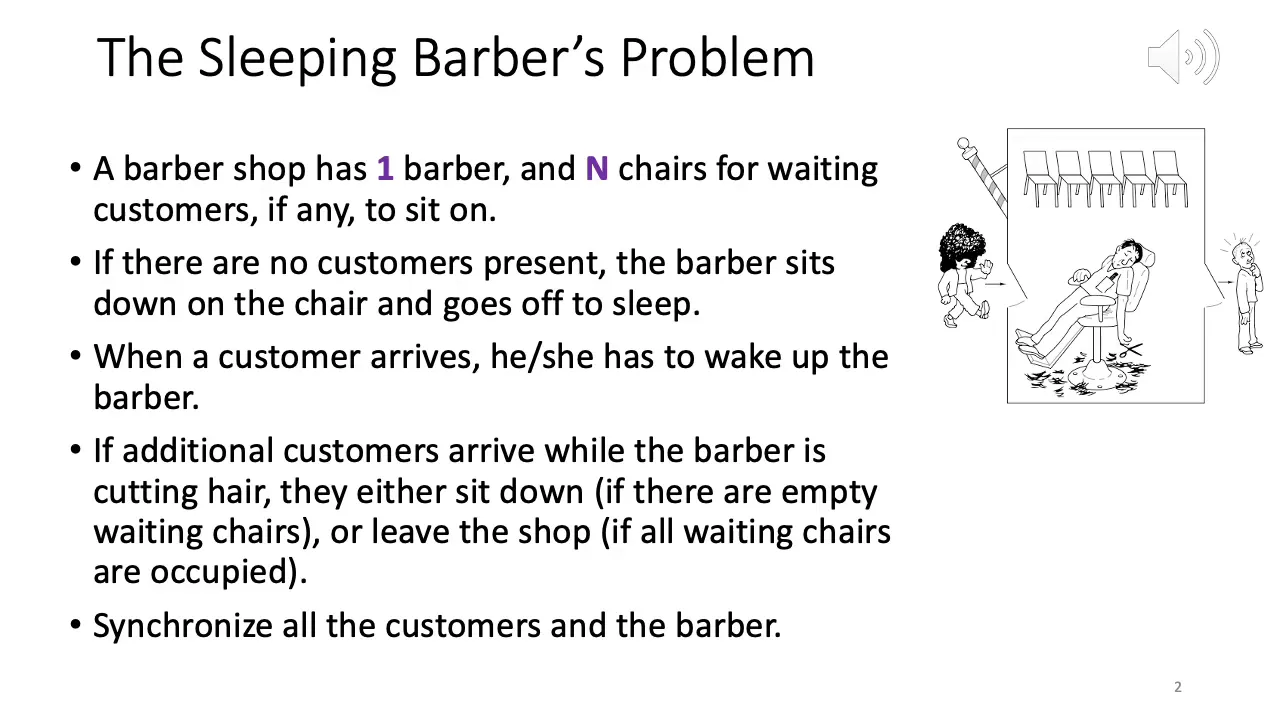 The Sleeping Barber's Problem

• A barber shop has 1 barber, and N chairs for waiting customers, if any, to sit on.

• If there are no customers present, the barber sits down on the chair and goes off to sleep.

• When a customer arrives, he/she has to wake up the barber.

• If additional customers arrive while the barber is cutting hair, they either sit down (if there are empty waiting chairs), or leave the shop (if all waiting chairs are occupied).

• Synchronize all the customers and the barber.

2